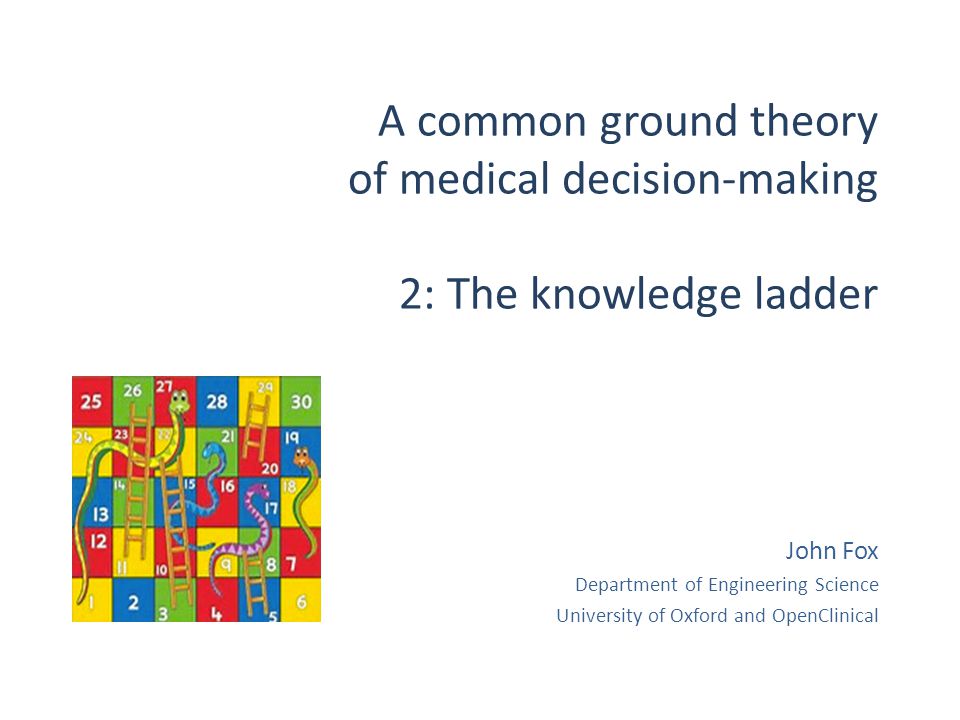 A common ground theory of medical decision-making

2: The knowledge ladder

25 26 27 28 29 30
24 23 22 21 20 19
13 14 15 16 17 18
12 11 10 9 8 7
1 2 3 4 5 6

John Fox
Department of Engineering Science
University of Oxford and OpenClinical